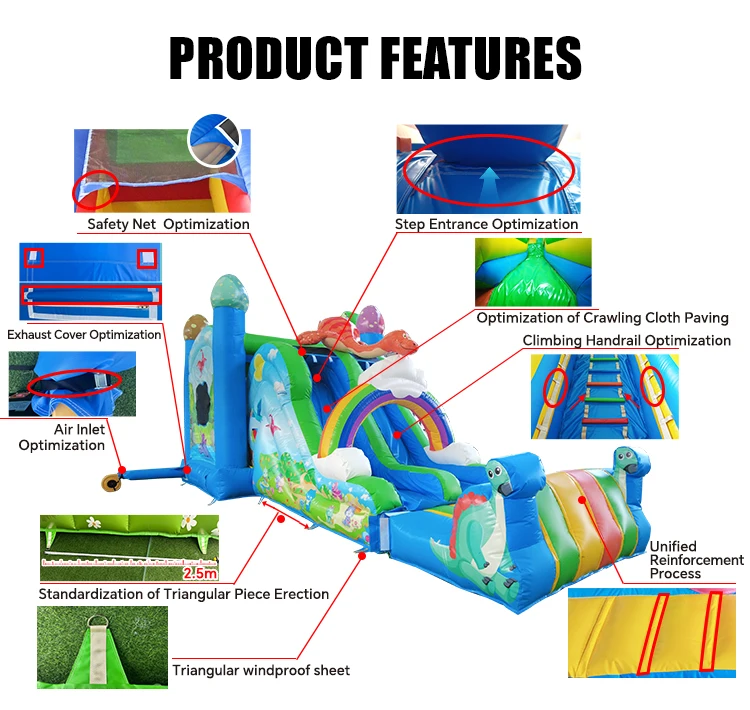 PRODUCT FEATURES

Safety Net Optimization

Step Entrance Optimization

Exhaust Cover Optimization

Optimization of Crawling Cloth Paving

Climbing Handrail Optimization

Air Inlet Optimization

2.5m

Standardization of Triangular Piece Erection

Unified Reinforcement Process

Triangular windproof sheet